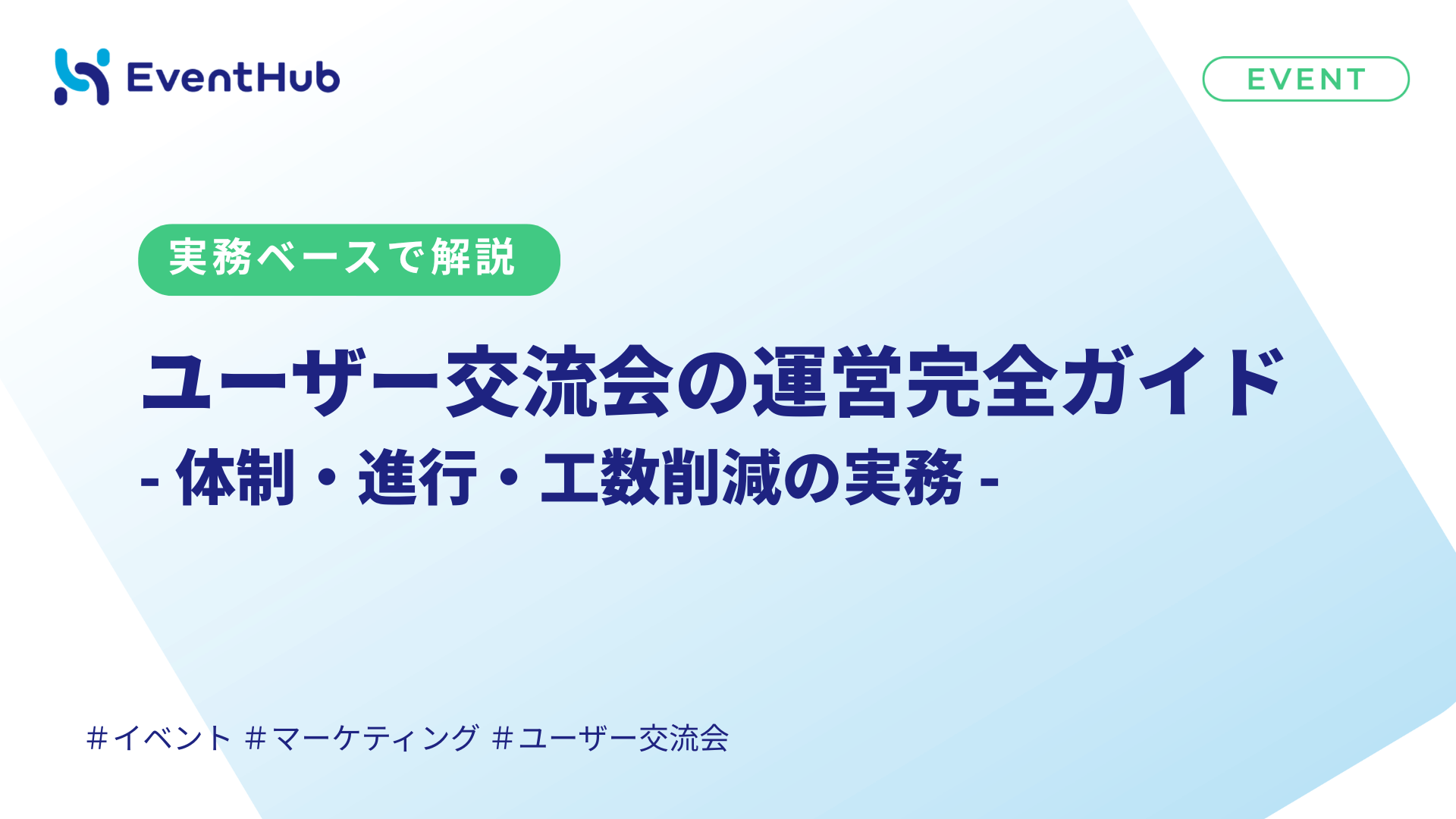 EventHub

EVENT

実務ベースで解説

ユーザー交流会の運営完全ガイド
- 体制・進行・工数削減の実務 -

#イベント #マーケティング #ユーザー交流会